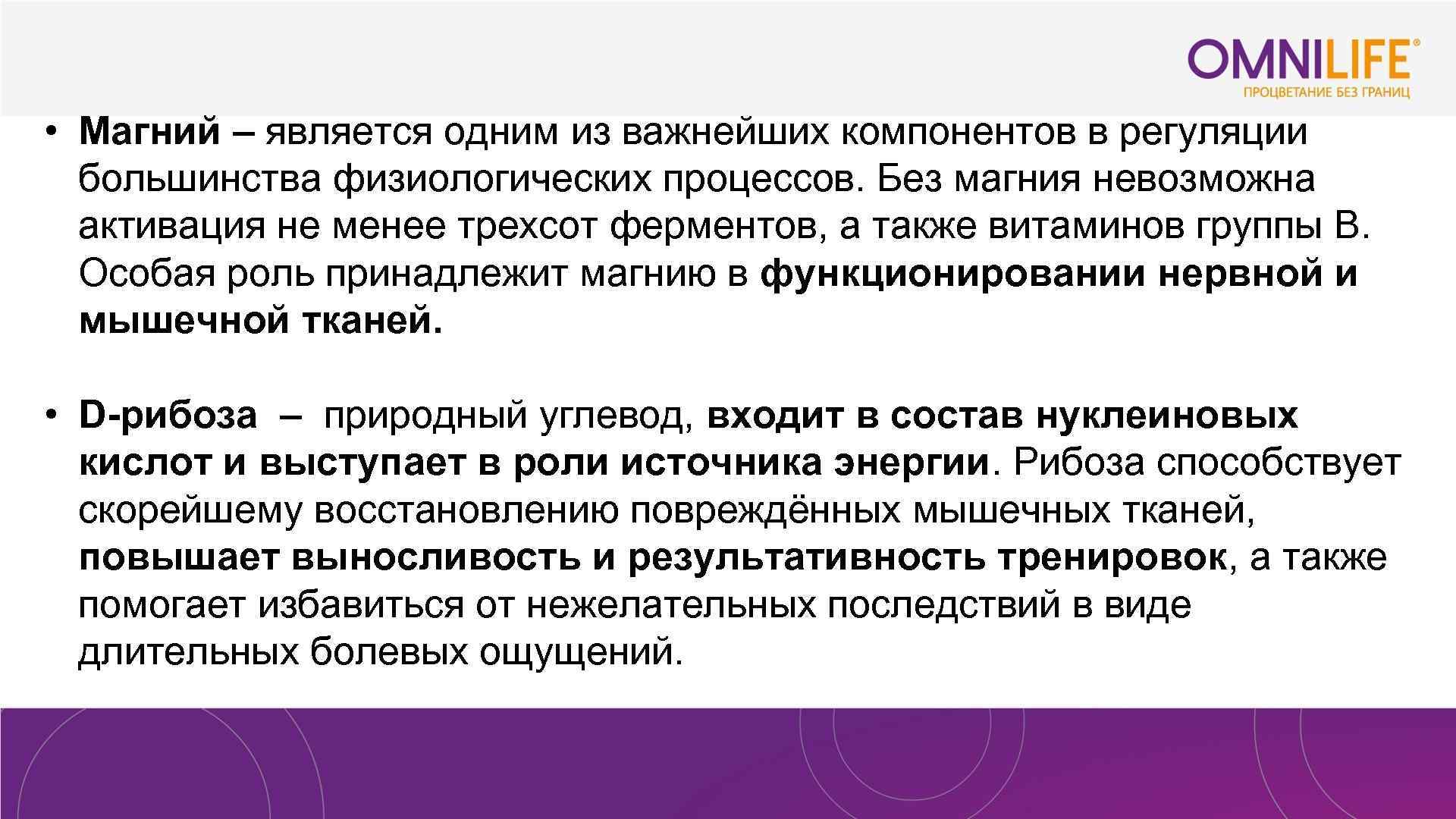 OMNILIFE®
ПРОЦВЕТАНИЕ БЕЗ ГРАНИЦ

• Магний – является одним из важнейших компонентов в регуляции большинства физиологических процессов. Без магния невозможна активация не менее трехсот ферментов, а также витаминов группы В. Особая роль принадлежит магнию в функционировании нервной и мышечной тканей.

• D-рибоза – природный углевод, входит в состав нуклеиновых кислот и выступает в роли источника энергии. Рибоза способствует скорейшему восстановлению повреждённых мышечных тканей, повышает выносливость и результативность тренировок, а также помогает избавиться от нежелательных последствий в виде длительных болевых ощущений.